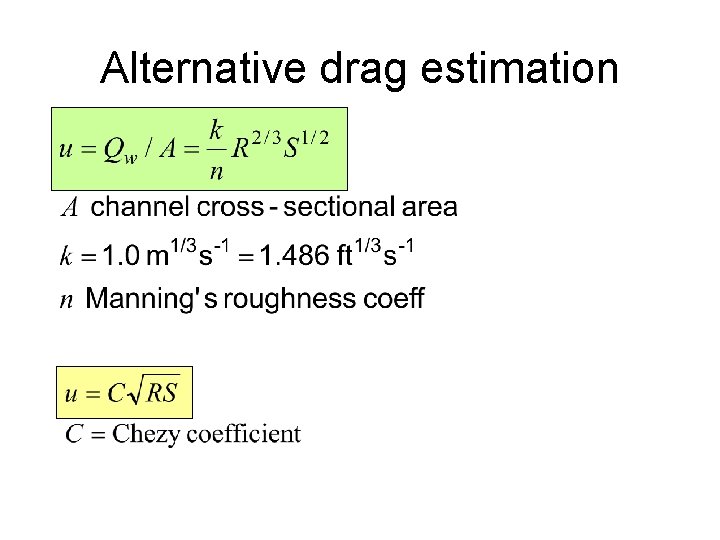 Alternative drag estimation

$u = Q_w / A = \frac{k}{n} R^{2/3} S^{1/2}$

$A$ channel cross - sectional area

$k = 1.0 \text{ m}^{1/3}\text{s}^{-1} = 1.486 \text{ ft}^{1/3}\text{s}^{-1}$

$n$ Manning's roughness coeff

$u = C\sqrt{RS}$

$C =$ Chezy coefficient